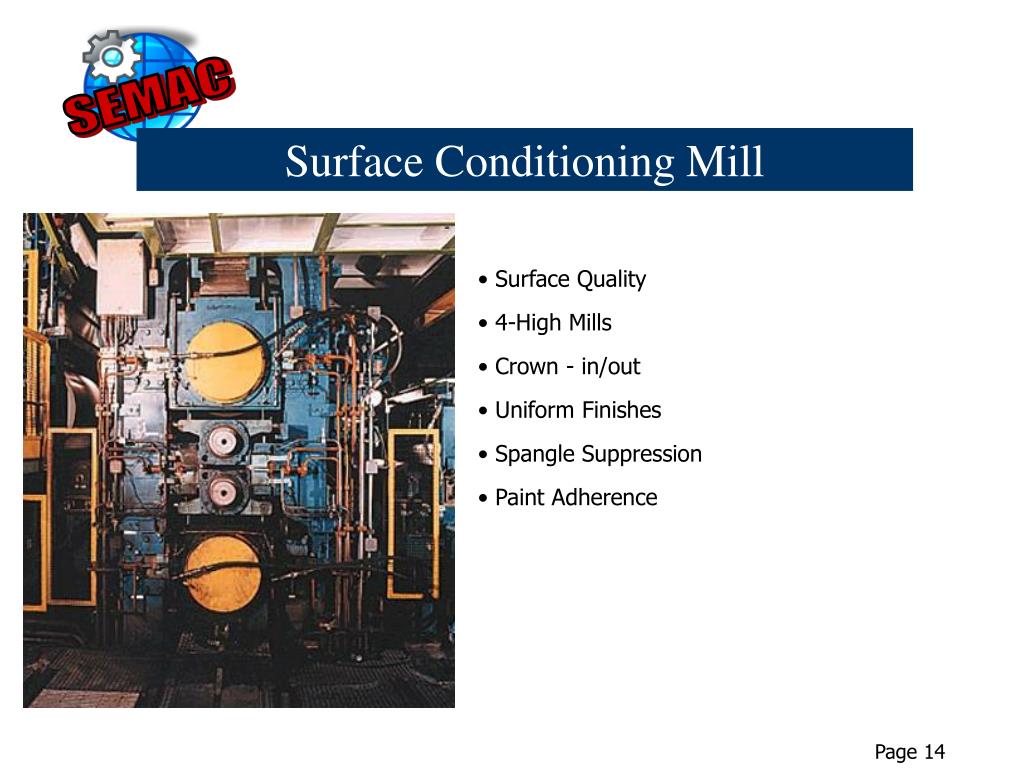 SEMAC

Surface Conditioning Mill

• Surface Quality
• 4-High Mills
• Crown - in/out
• Uniform Finishes
• Spangle Suppression
• Paint Adherence

Page 14